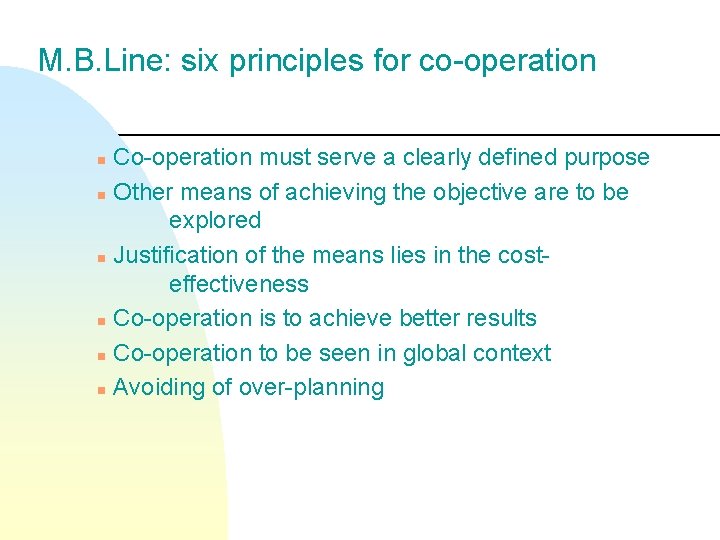 M.B.Line: six principles for co-operation

- Co-operation must serve a clearly defined purpose
- Other means of achieving the objective are to be explored
- Justification of the means lies in the cost-effectiveness
- Co-operation is to achieve better results
- Co-operation to be seen in global context
- Avoiding of over-planning